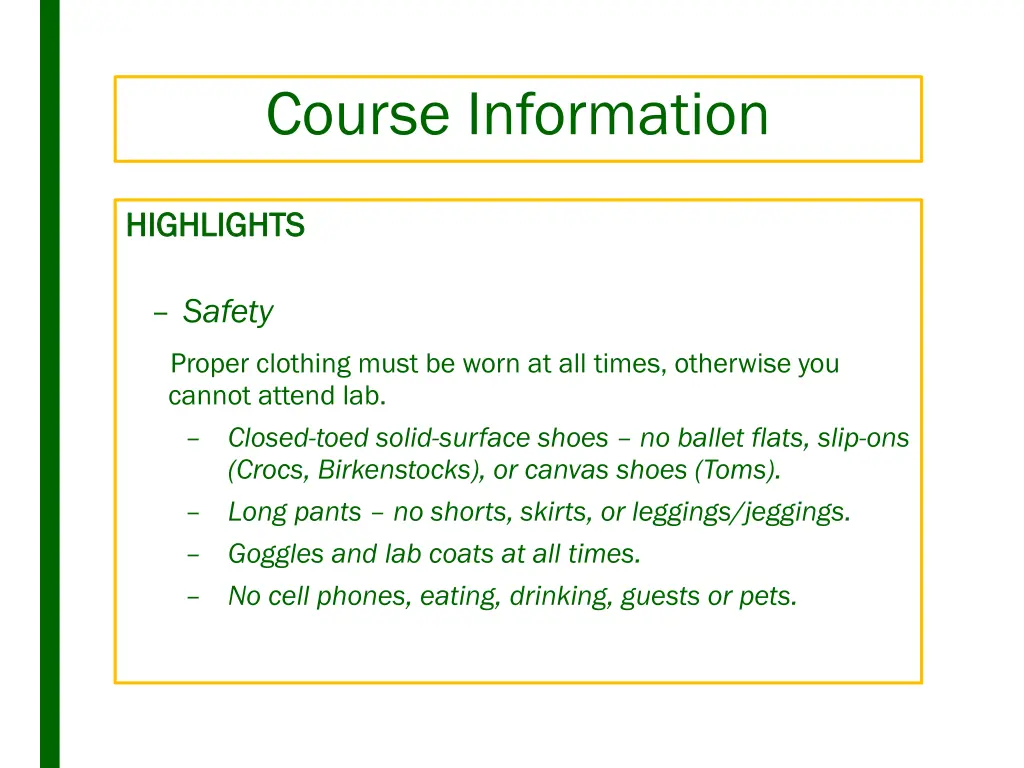 Course Information

HIGHLIGHTS

– Safety

Proper clothing must be worn at all times, otherwise you cannot attend lab.

– Closed-toed solid-surface shoes – no ballet flats, slip-ons (Crocs, Birkenstocks), or canvas shoes (Toms).

– Long pants – no shorts, skirts, or leggings/jeggings.

– Goggles and lab coats at all times.

– No cell phones, eating, drinking, guests or pets.